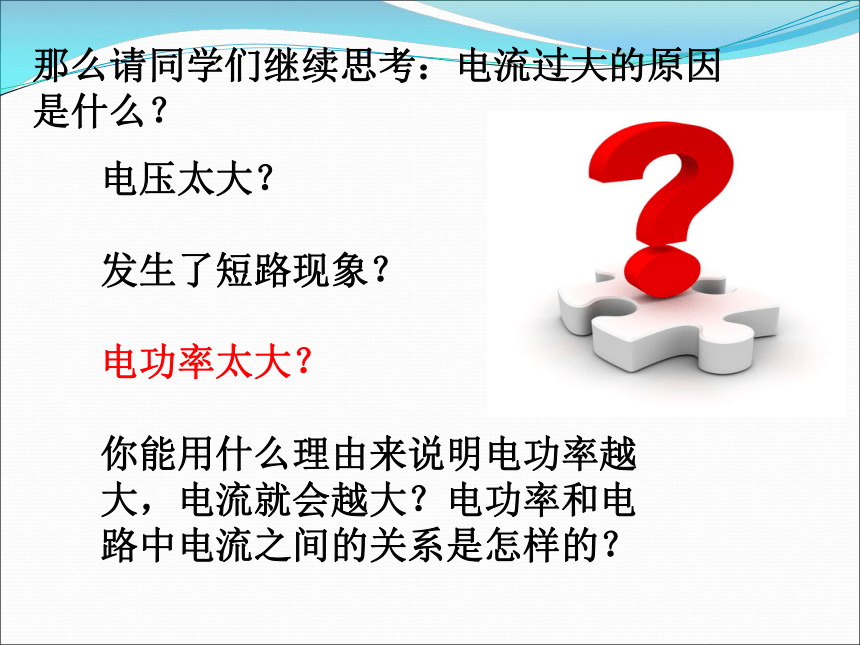 那么请同学们继续思考：电流过大的原因是什么？

电压太大？

发生了短路现象？

电功率太大？

你能用什么理由来说明电功率越大，电流就会越大？电功率和电路中电流之间的关系是怎样的？